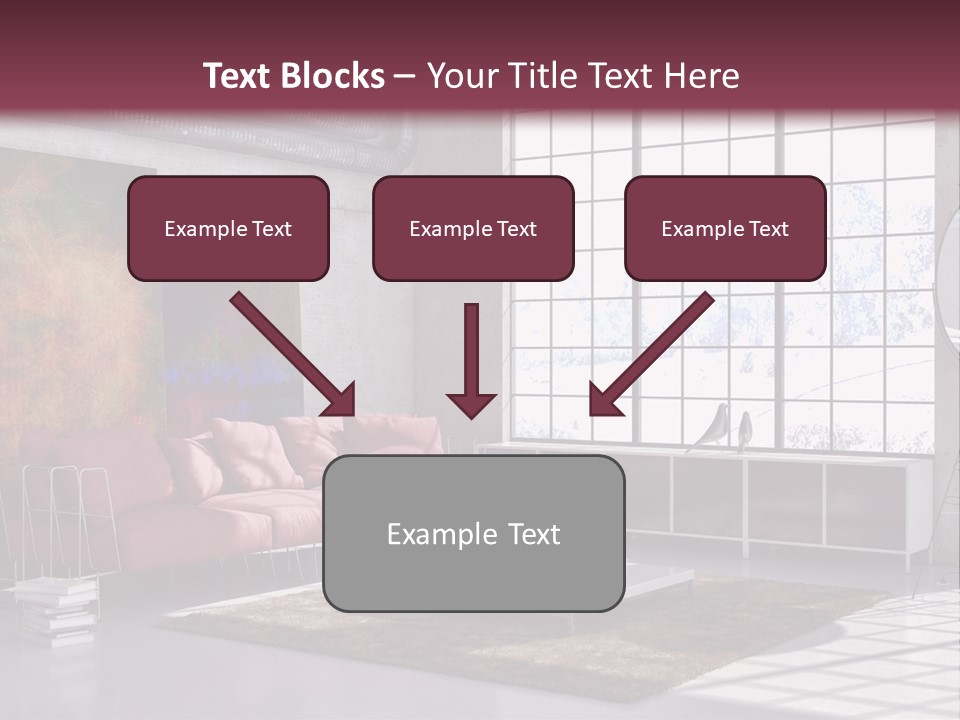 Text Blocks – Your Title Text Here

Example Text

Example Text

Example Text

Example Text